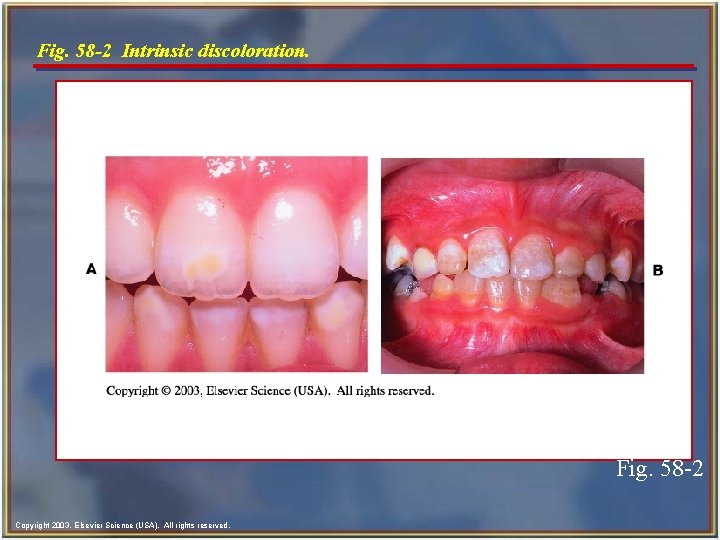 Fig. 58-2 Intrinsic discoloration.

A

B

Copyright © 2003, Elsevier Science (USA). All rights reserved.

Fig. 58-2

Copyright 2003, Elsevier Science (USA). All rights reserved.